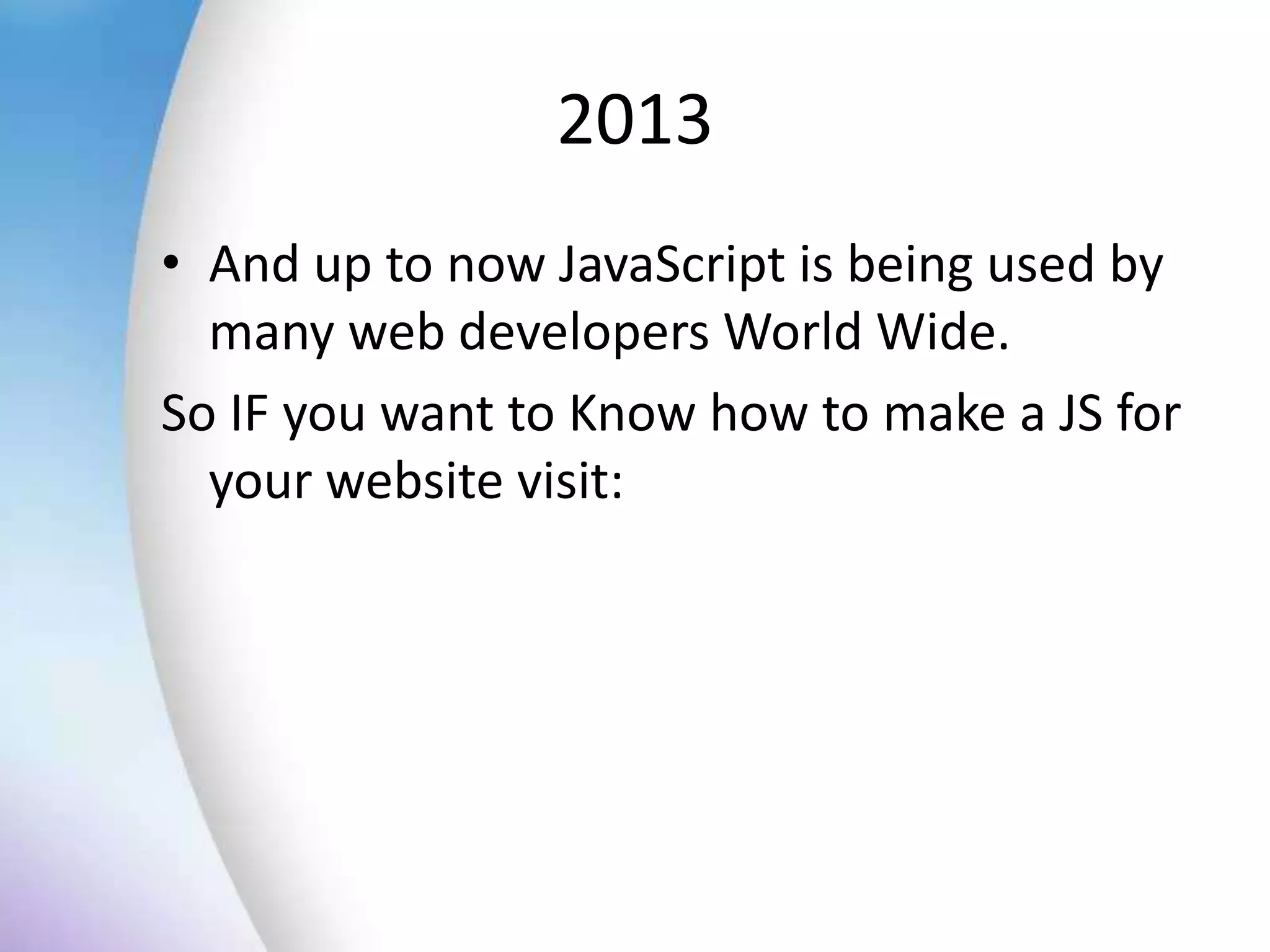 2013

• And up to now JavaScript is being used by many web developers World Wide.

So IF you want to Know how to make a JS for your website visit: